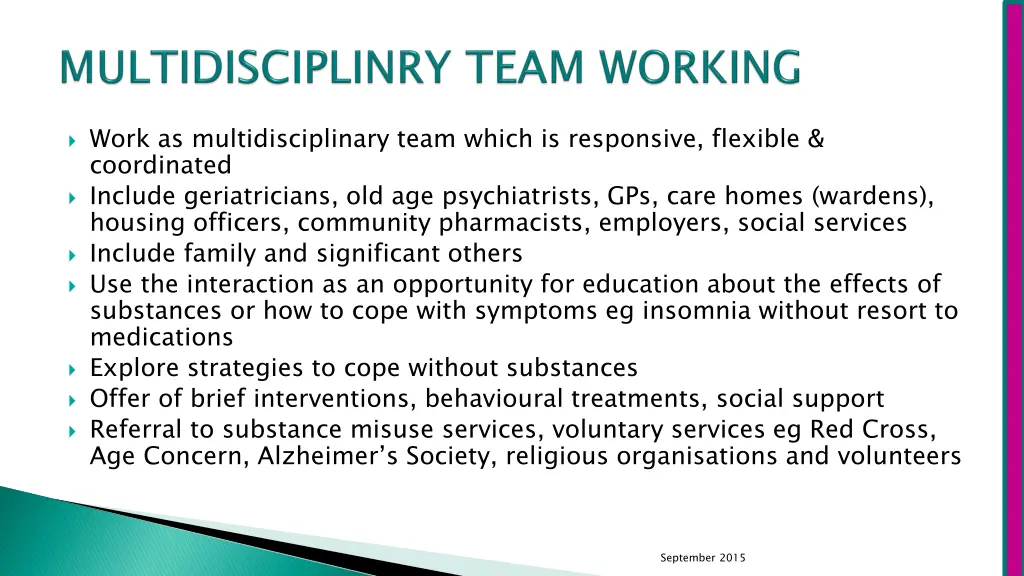 MULTIDISCIPLINRY TEAM WORKING

Work as multidisciplinary team which is responsive, flexible & coordinated
Include geriatricians, old age psychiatrists, GPs, care homes (wardens), housing officers, community pharmacists, employers, social services
Include family and significant others
Use the interaction as an opportunity for education about the effects of substances or how to cope with symptoms eg insomnia without resort to medications
Explore strategies to cope without substances
Offer of brief interventions, behavioural treatments, social support
Referral to substance misuse services, voluntary services eg Red Cross, Age Concern, Alzheimer's Society, religious organisations and volunteers

September 2015